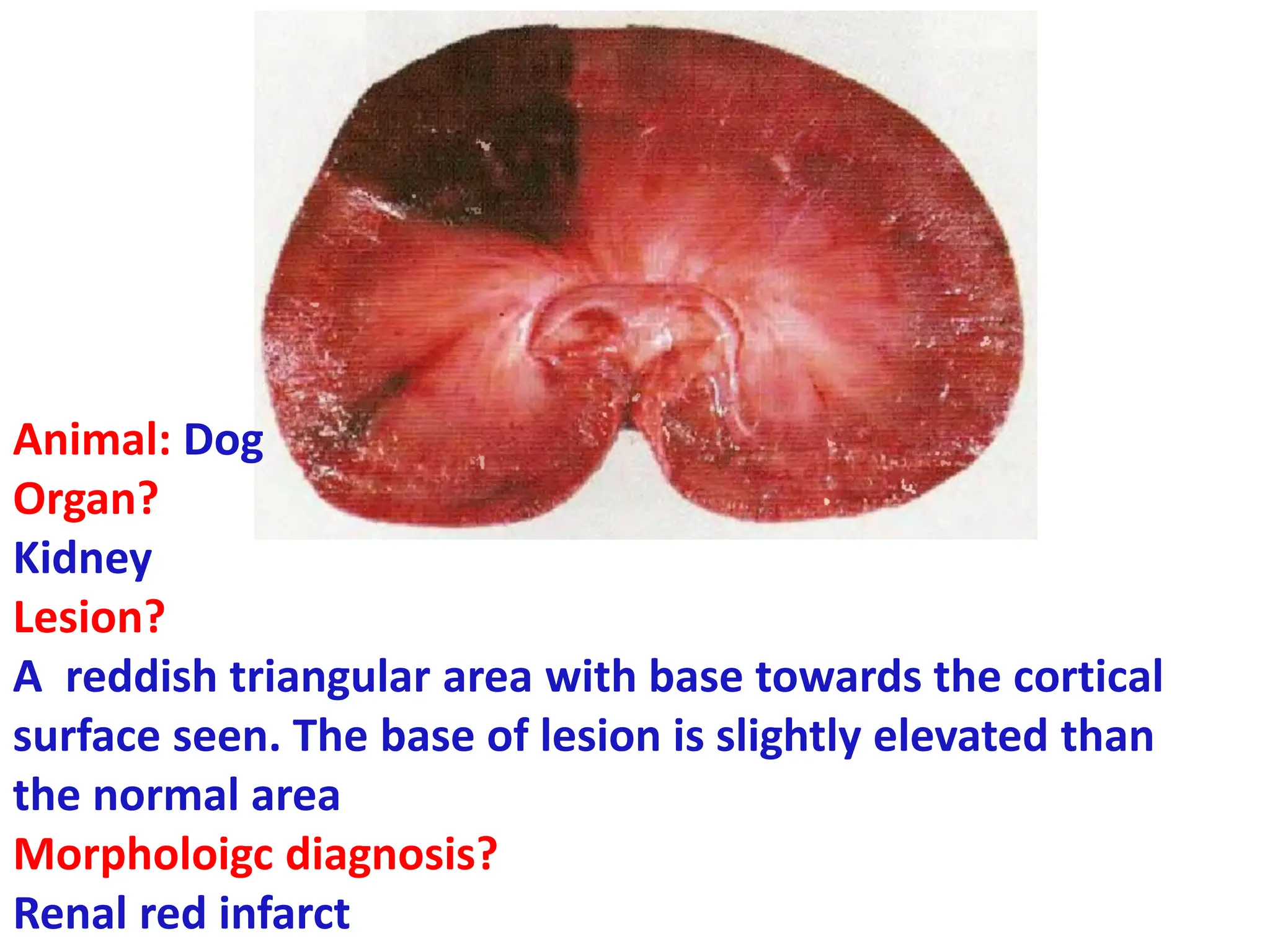 Animal: Dog
Organ?
Kidney
Lesion?
A reddish triangular area with base towards the cortical surface seen. The base of lesion is slightly elevated than the normal area
Morpholoigc diagnosis?
Renal red infarct